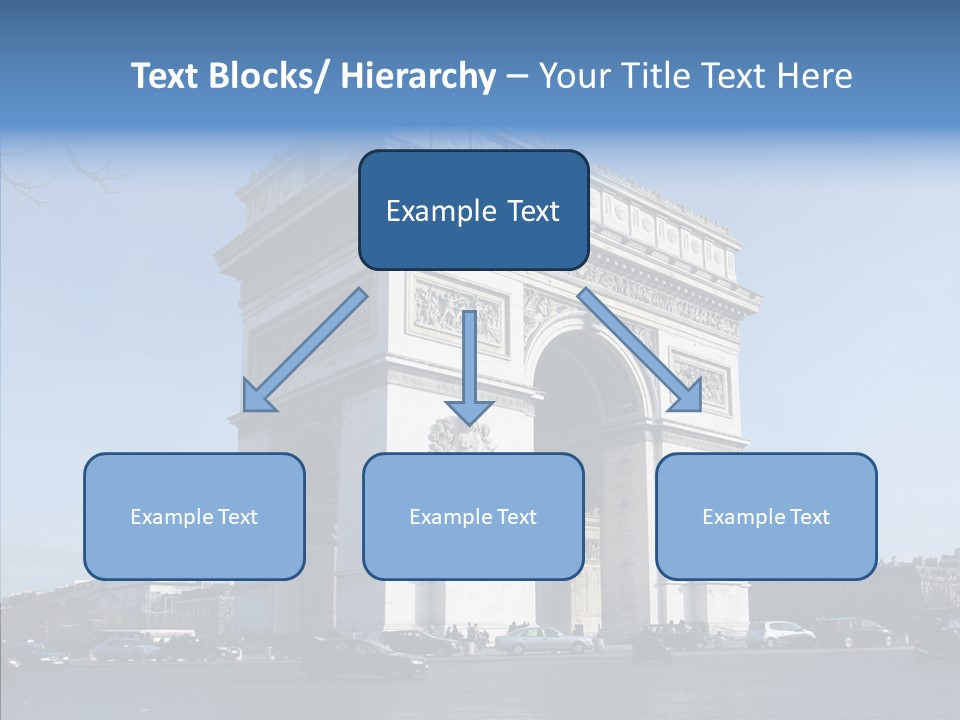 Text Blocks/ Hierarchy – Your Title Text Here

Example Text

Example Text

Example Text

Example Text